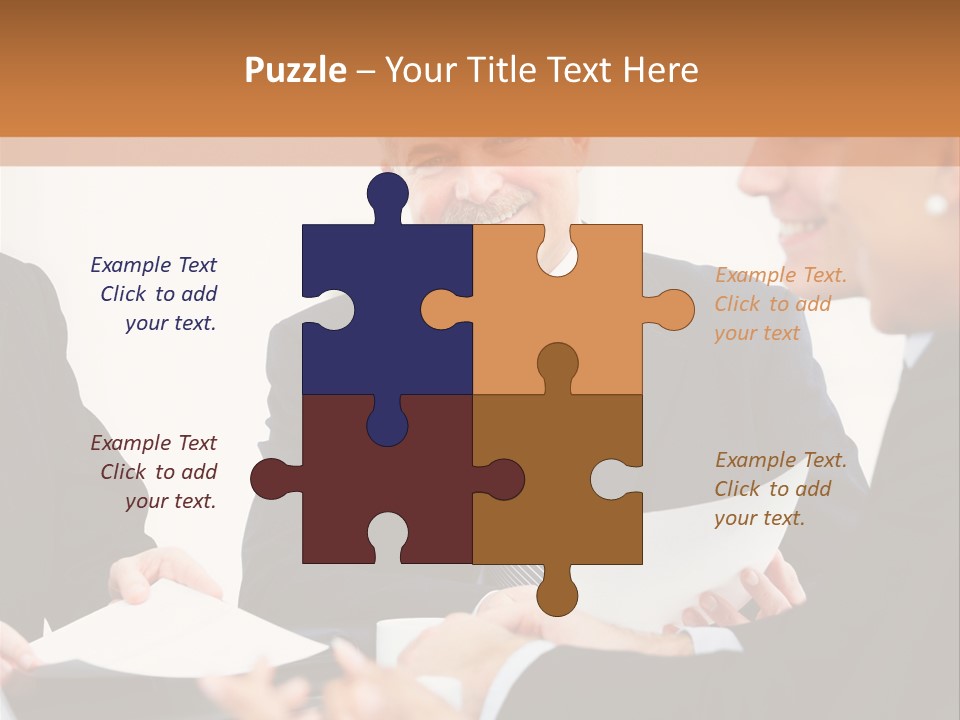 Puzzle – Your Title Text Here

Example Text
Click to add
your text.

Example Text.
Click to add
your text

Example Text
Click to add
your text.

Example Text.
Click to add
your text.